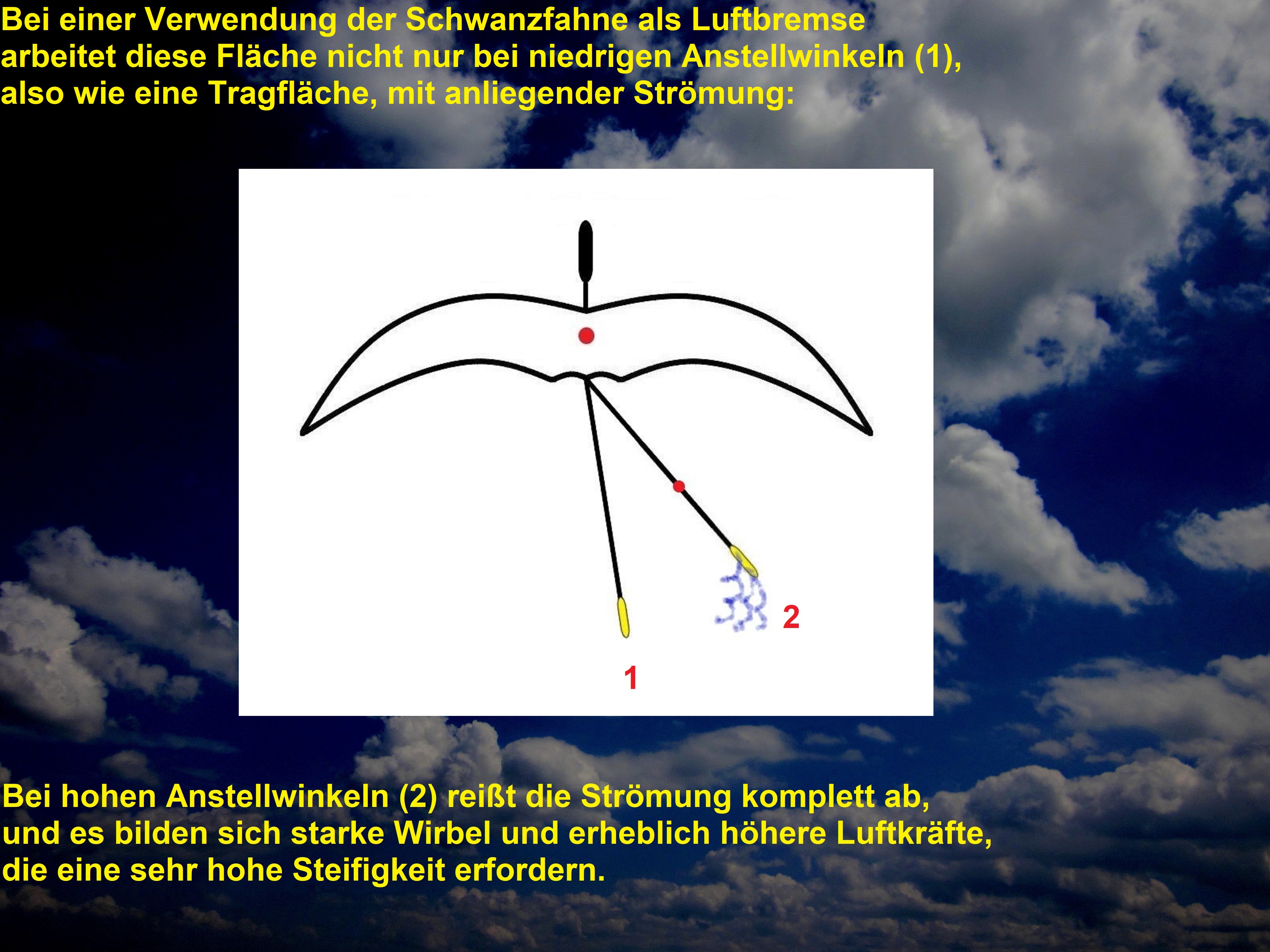 Bei einer Verwendung der Schwanzfahne als Luftbremse arbeitet diese Fläche nicht nur bei niedrigen Anstellwinkeln (1), also wie eine Tragfläche, mit anliegender Strömung:

2

1

Bei hohen Anstellwinkeln (2) reißt die Strömung komplett ab, und es bilden sich starke Wirbel und erheblich höhere Luftkräfte, die eine sehr hohe Steifigkeit erfordern.